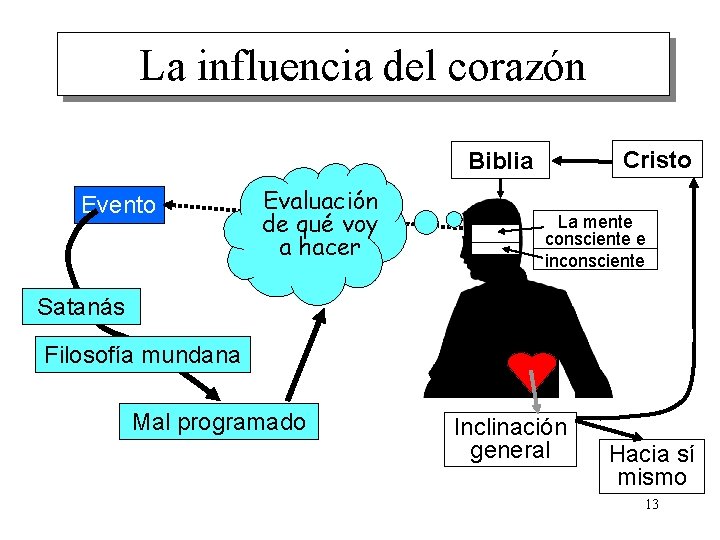 La influencia del corazón

Biblia

Cristo

Evento

Evaluación de qué voy a hacer

La mente consciente e inconsciente

Satanás

Filosofía mundana

Mal programado

Inclinación general

Hacia sí mismo

13